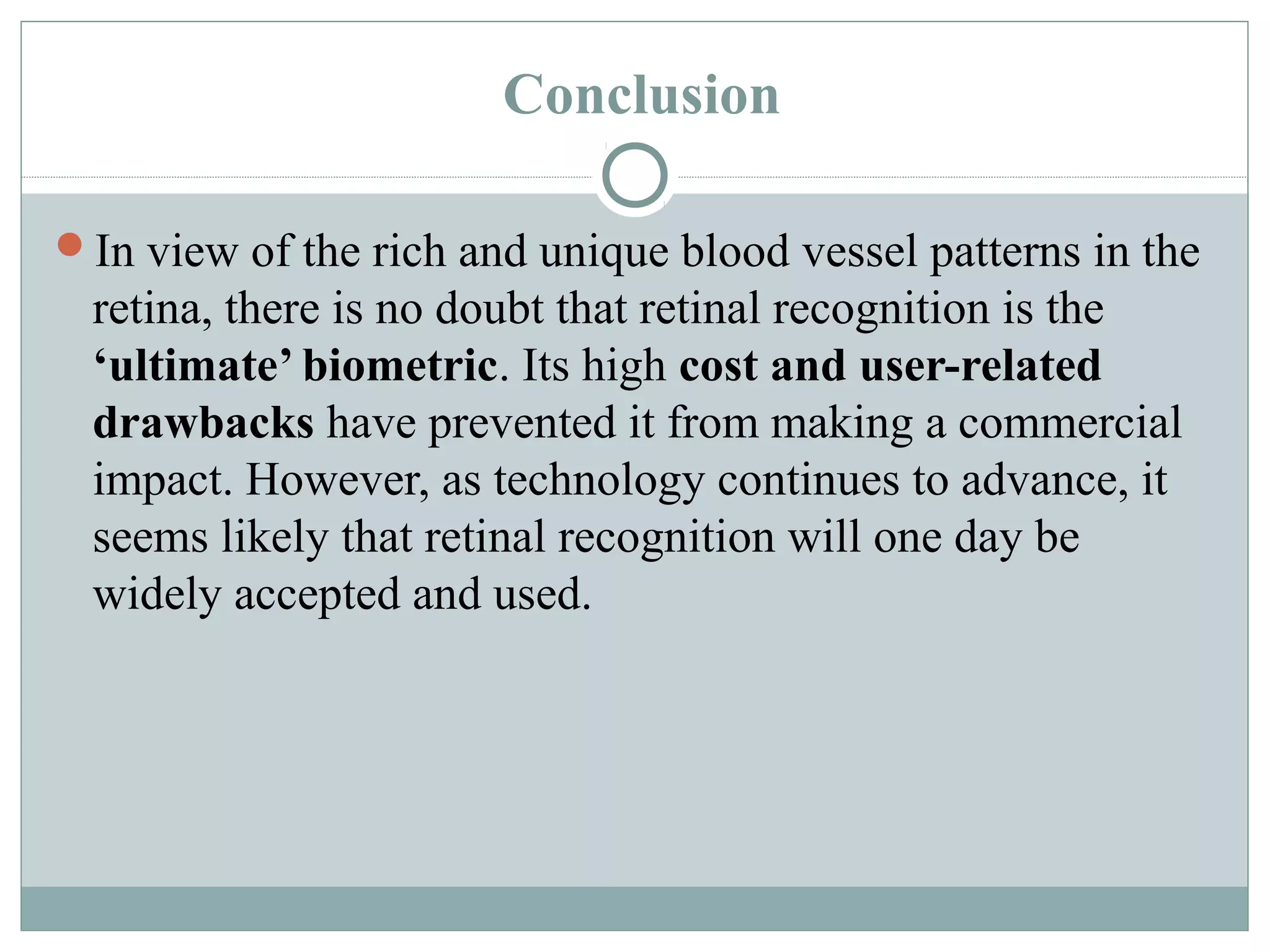 Conclusion

In view of the rich and unique blood vessel patterns in the retina, there is no doubt that retinal recognition is the ‘ultimate’ biometric. Its high cost and user-related drawbacks have prevented it from making a commercial impact. However, as technology continues to advance, it seems likely that retinal recognition will one day be widely accepted and used.